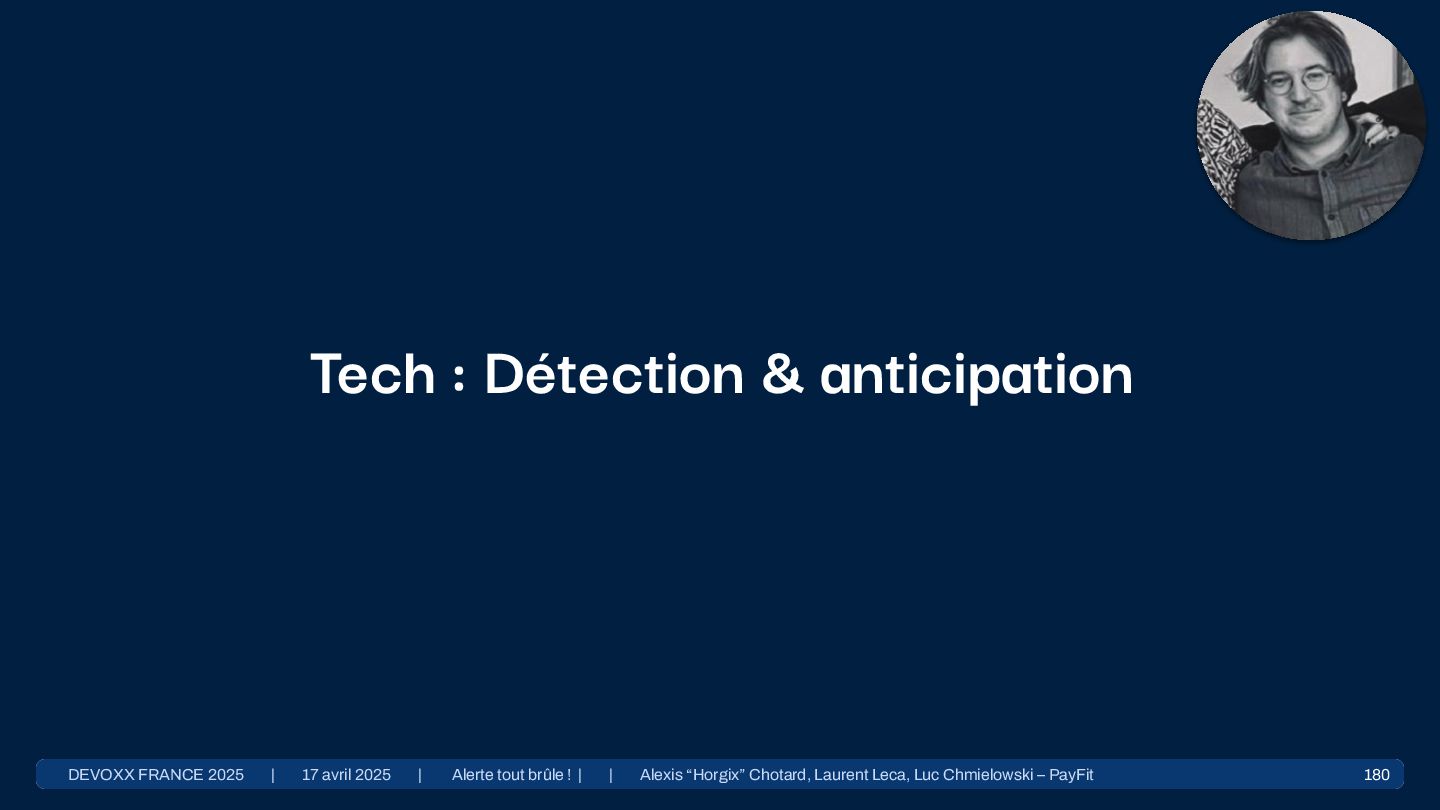 Tech : Détection & anticipation

DEVOXX FRANCE 2025 | 17 avril 2025 | Alerte tout brûle ! | | Alexis “Horgix” Chotard, Laurent Leca, Luc Chmielowski – PayFit 180